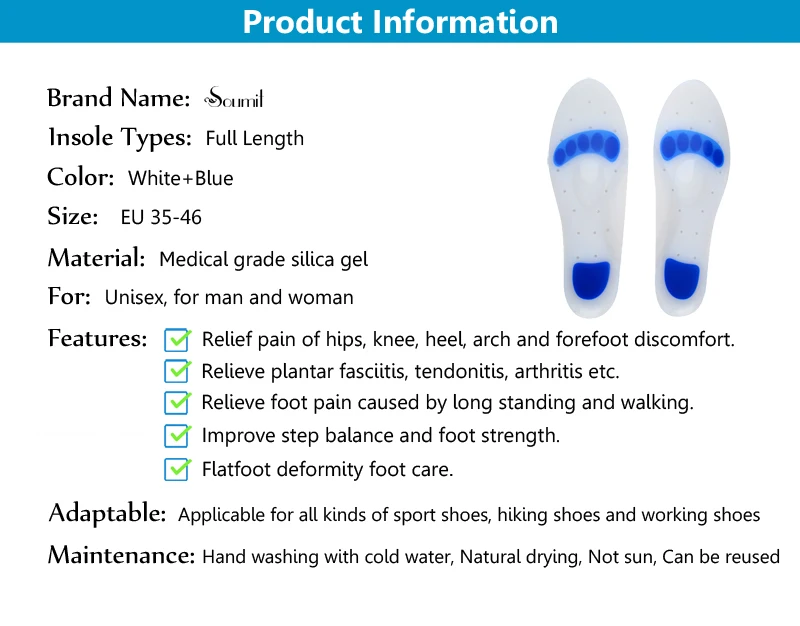 Product Information

Brand Name: Soumit

Insole Types: Full Length

Color: White+Blue

Size: EU 35-46

Material: Medical grade silica gel

For: Unisex, for man and woman

Features: Relief pain of hips, knee, heel, arch and forefoot discomfort.
Relieve plantar fasciitis, tendonitis, arthritis etc.
Relieve foot pain caused by long standing and walking.
Improve step balance and foot strength.
Flatfoot deformity foot care.

Adaptable: Applicable for all kinds of sport shoes, hiking shoes and working shoes

Maintenance: Hand washing with cold water, Natural drying, Not sun, Can be reused